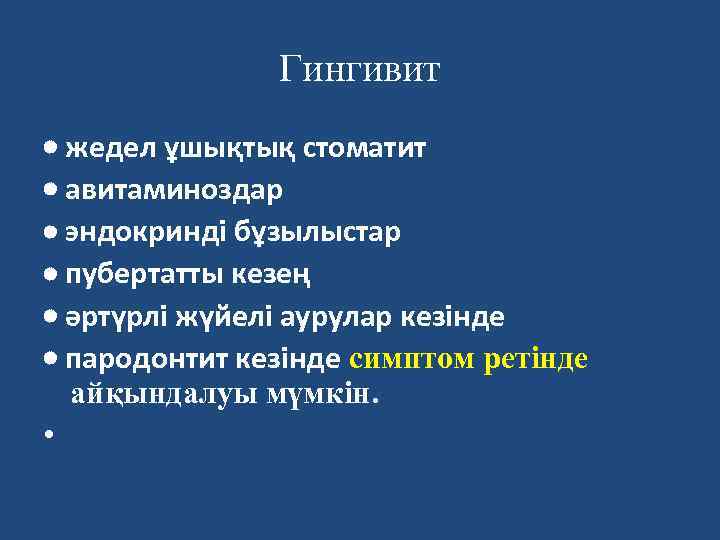 Гингивит

• жедел ұшықтық стоматит
• авитаминоздар
• эндокринді бұзылыстар
• пубертатты кезең
• әртүрлі жүйелі аурулар кезінде
• пародонтит кезінде симптом ретінде айқындалуы мүмкін.
•